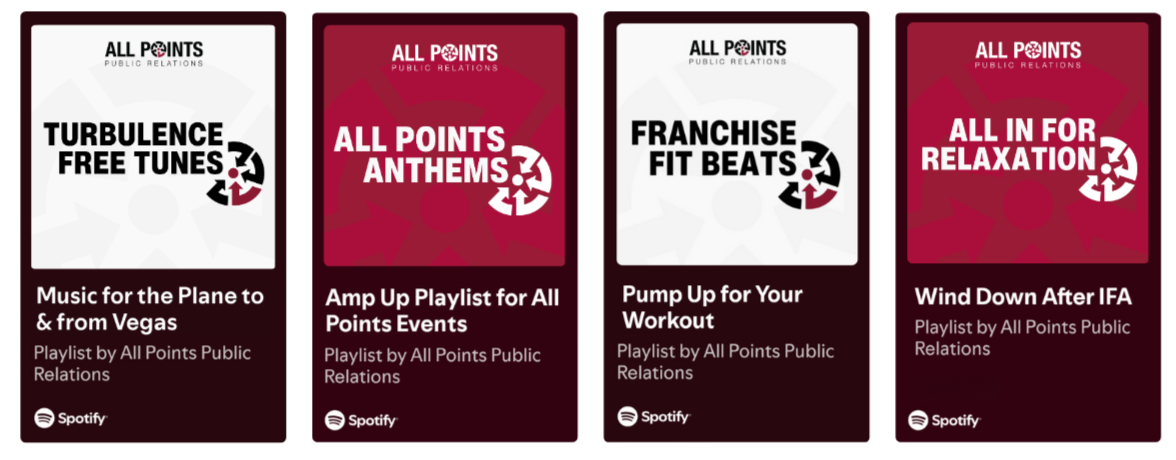 ALL POINTS
PUBLIC RELATIONS

TURBULENCE FREE TUNES

Music for the Plane to & from Vegas

Playlist by All Points Public Relations

Spotify

ALL POINTS
PUBLIC RELATIONS

ALL POINTS ANTHEMS

Amp Up Playlist for All Points Events

Playlist by All Points Public Relations

Spotify

ALL POINTS
PUBLIC RELATIONS

FRANCHISE FIT BEATS

Pump Up for Your Workout

Playlist by All Points Public Relations

Spotify

ALL POINTS
PUBLIC RELATIONS

ALL IN FOR RELAXATION

Wind Down After IFA

Playlist by All Points Public Relations

Spotify